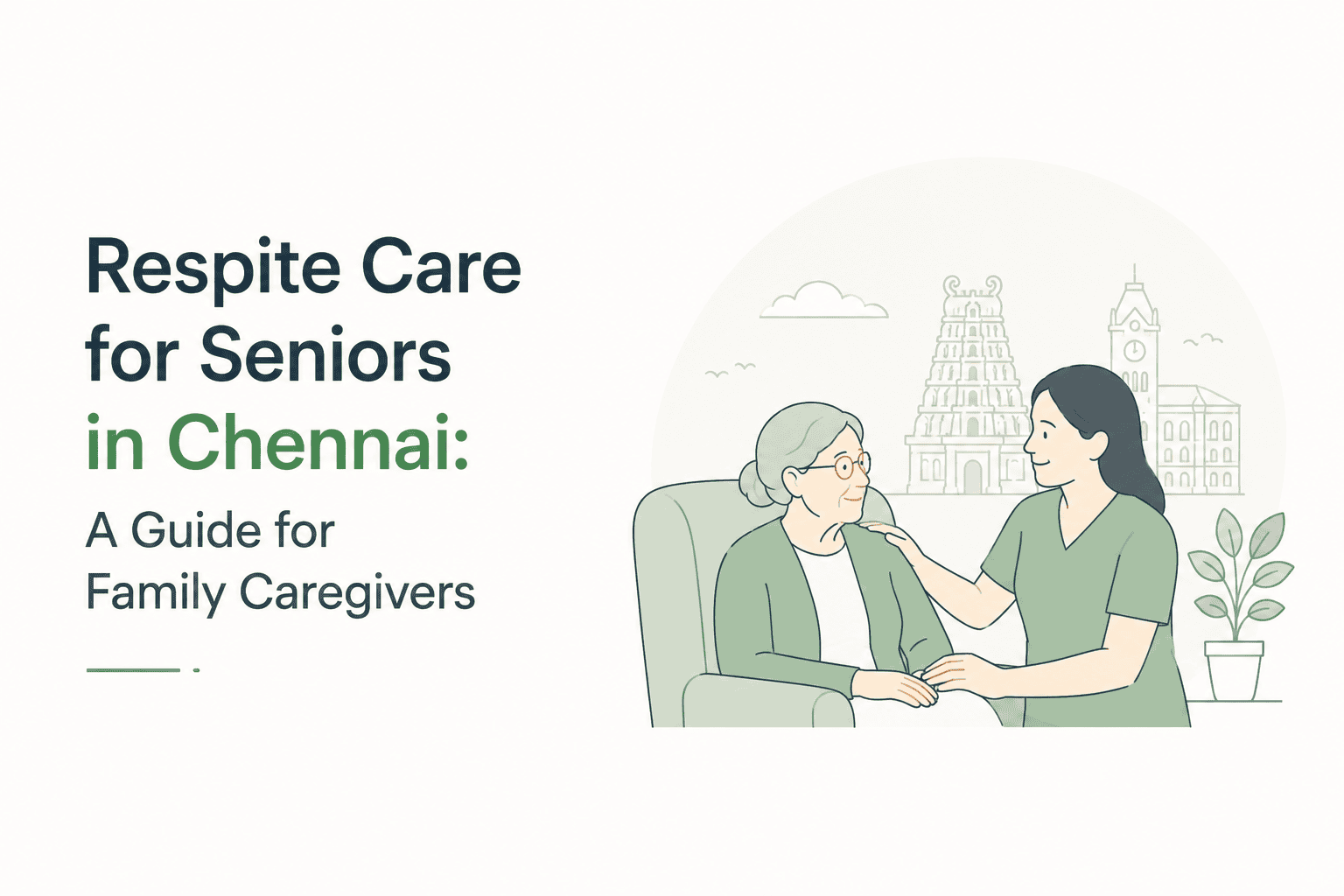 Respite Care for Seniors in Chennai:

A Guide for Family Caregivers